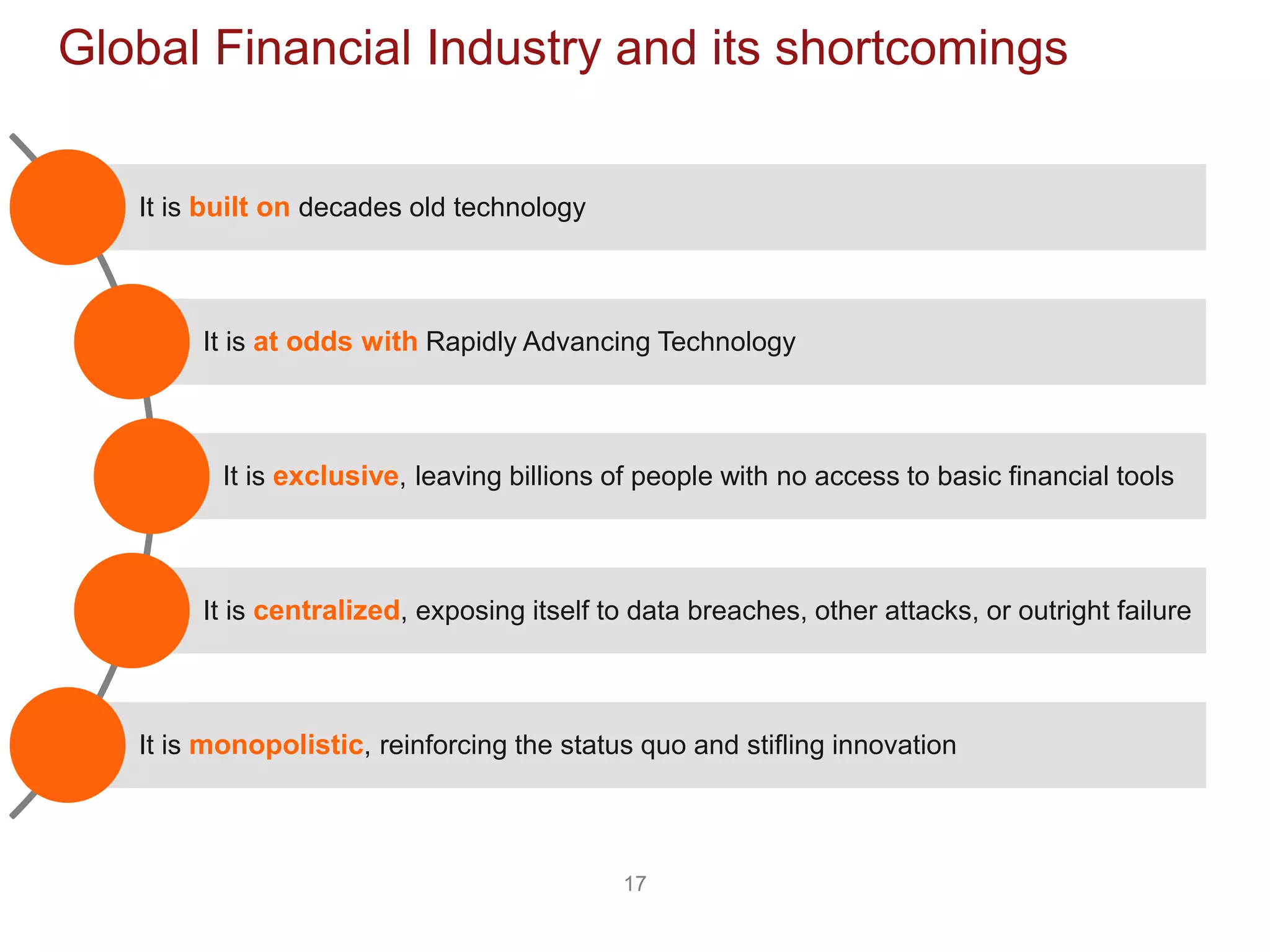 Global Financial Industry and its shortcomings

It is built on decades old technology

It is at odds with Rapidly Advancing Technology

It is exclusive, leaving billions of people with no access to basic financial tools

It is centralized, exposing itself to data breaches, other attacks, or outright failure

It is monopolistic, reinforcing the status quo and stifling innovation

17